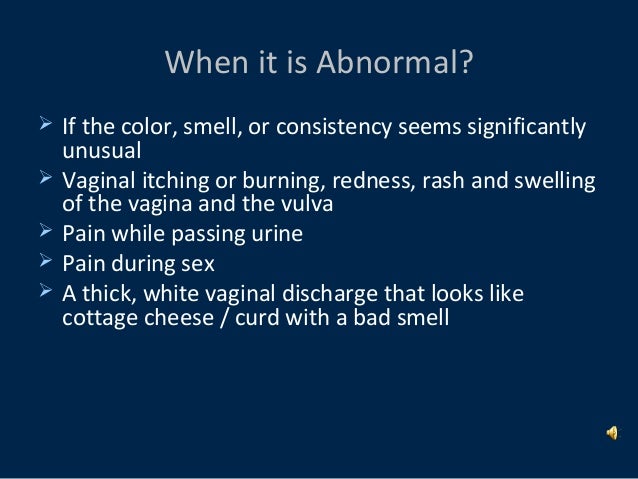 When it is Abnormal?

➢ If the color, smell, or consistency seems significantly unusual
➢ Vaginal itching or burning, redness, rash and swelling of the vagina and the vulva
➢ Pain while passing urine
➢ Pain during sex
➢ A thick, white vaginal discharge that looks like cottage cheese / curd with a bad smell